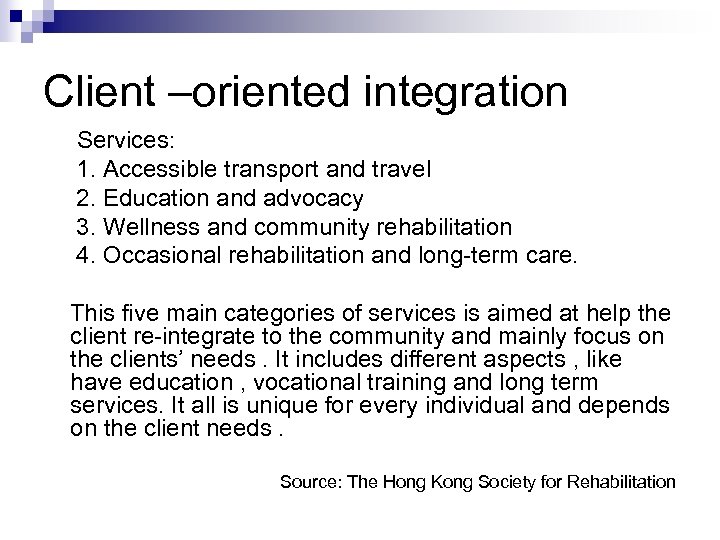 Client –oriented integration

Services:
1. Accessible transport and travel
2. Education and advocacy
3. Wellness and community rehabilitation
4. Occasional rehabilitation and long-term care.

This five main categories of services is aimed at help the client re-integrate to the community and mainly focus on the clients' needs . It includes different aspects , like have education , vocational training and long term services. It all is unique for every individual and depends on the client needs .

Source: The Hong Kong Society for Rehabilitation